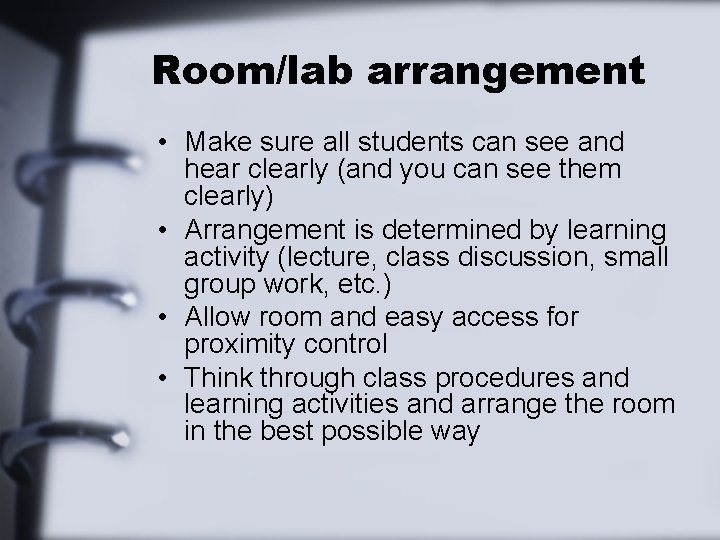 Room/lab arrangement

• Make sure all students can see and hear clearly (and you can see them clearly)
• Arrangement is determined by learning activity (lecture, class discussion, small group work, etc.)
• Allow room and easy access for proximity control
• Think through class procedures and learning activities and arrange the room in the best possible way